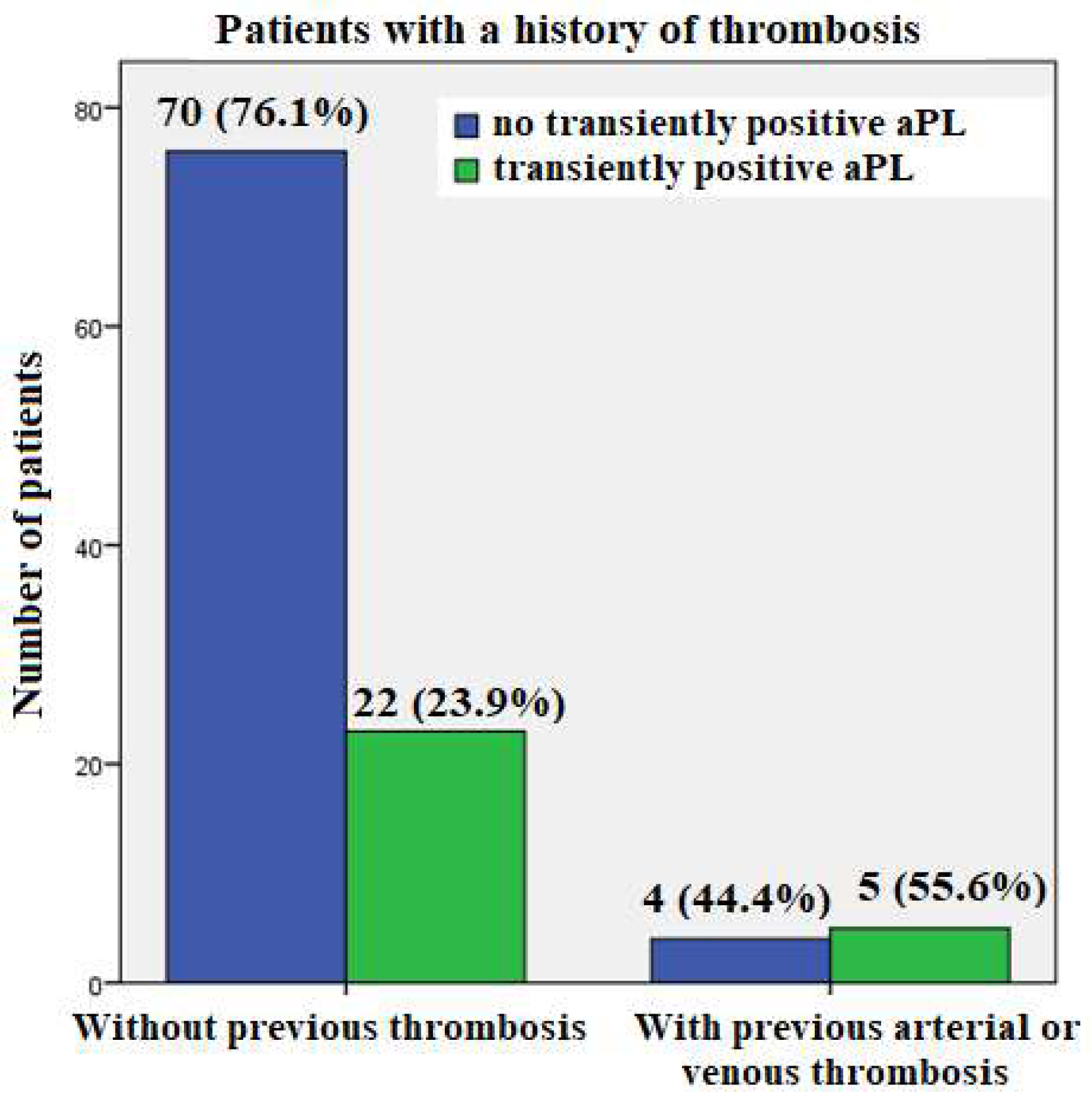 Patients with a history of thrombosis

no transiently positive aPL
transiently positive aPL

Number of patients

80
60
40
20
0

70 (76.1%)
22 (23.9%)
4 (44.4%)
5 (55.6%)

Without previous thrombosis
With previous arterial or venous thrombosis